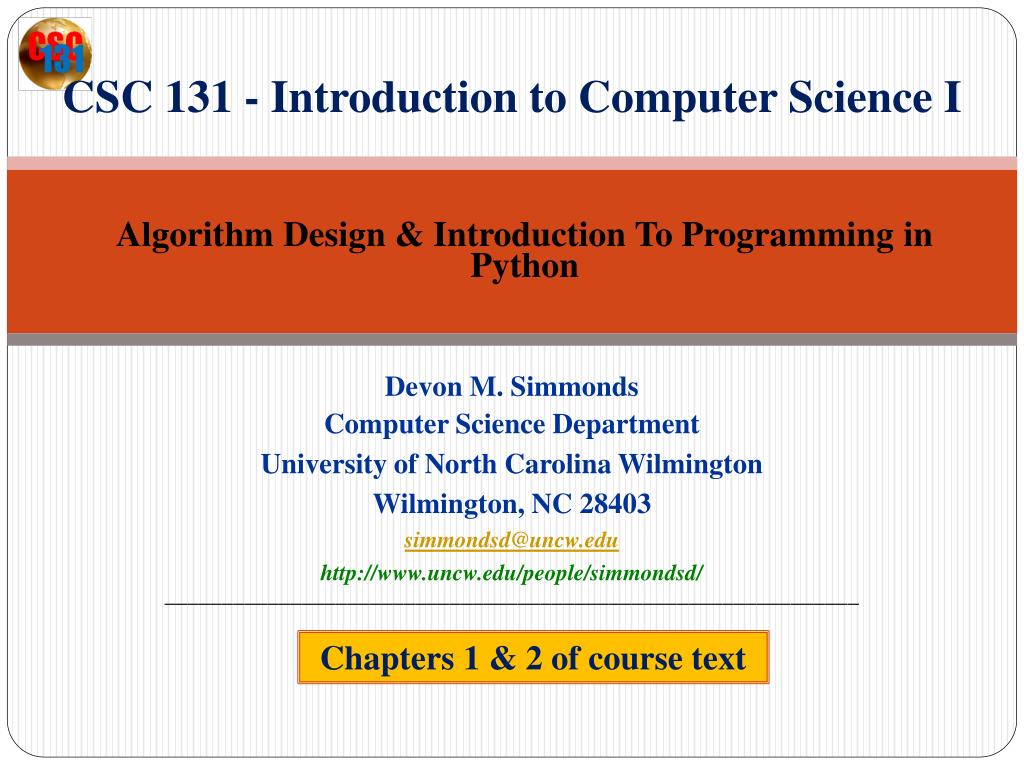 CSC
131

CSC 131 - Introduction to Computer Science I

Algorithm Design & Introduction To Programming in Python

Devon M. Simmonds
Computer Science Department
University of North Carolina Wilmington
Wilmington, NC 28403
simmondsd@uncw.edu
http://www.uncw.edu/people/simmondsd/

Chapters 1 & 2 of course text